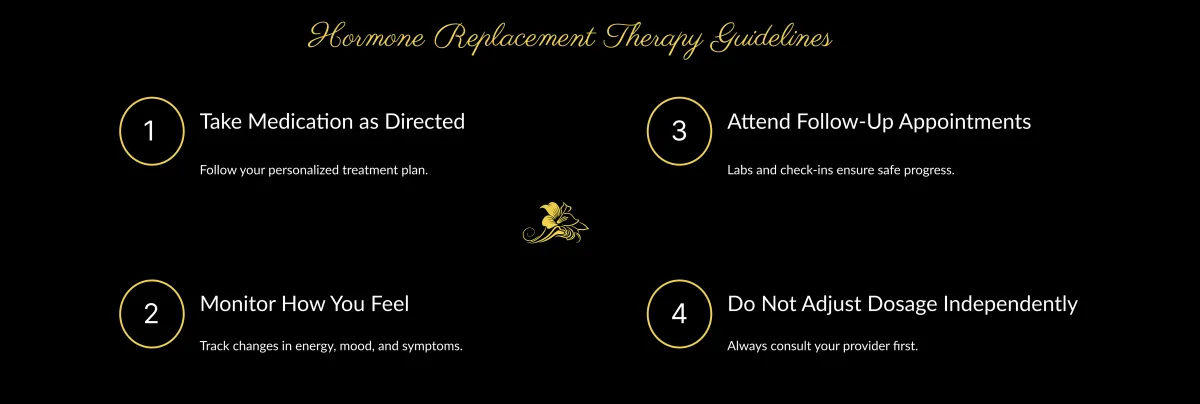 Hormone Replacement Therapy Guidelines

1

Take Medication as Directed

Follow your personalized treatment plan.

2

Monitor How You Feel

Track changes in energy, mood, and symptoms.

3

Attend Follow-Up Appointments

Labs and check-ins ensure safe progress.

4

Do Not Adjust Dosage Independently

Always consult your provider first.